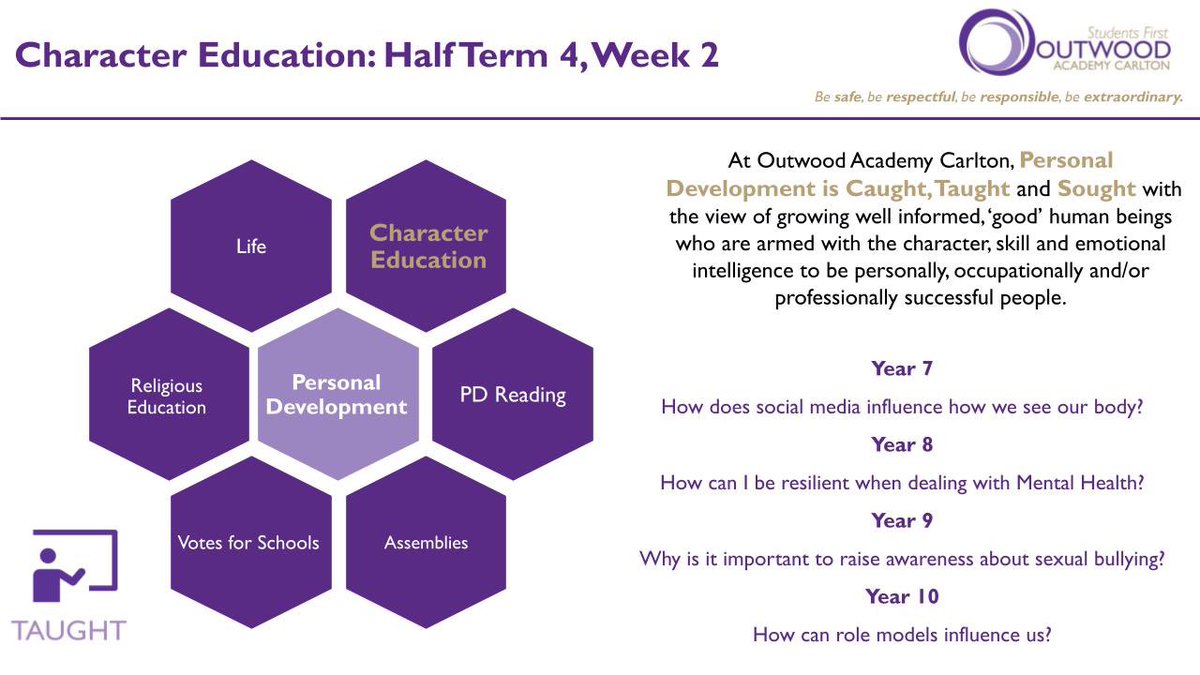 Character Education: Half Term 4, Week 2

Students First
OUTWOOD
ACADEMY CARLTON

Be safe, be respectful, be responsible, be extraordinary.

Life

Character Education

Religious Education

Personal Development

PD Reading

Votes for Schools

Assemblies

TAUGHT

At Outwood Academy Carlton, Personal Development is Caught, Taught and Sought with the view of growing well informed, 'good' human beings who are armed with the character, skill and emotional intelligence to be personally, occupationally and/or professionally successful people.

Year 7

How does social media influence how we see our body?

Year 8

How can I be resilient when dealing with Mental Health?

Year 9

Why is it important to raise awareness about sexual bullying?

Year 10

How can role models influence us?